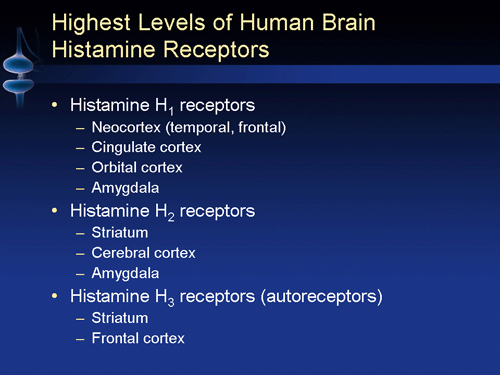 Highest Levels of Human Brain Histamine Receptors

• Histamine $H_1$ receptors
 – Neocortex (temporal, frontal)
 – Cingulate cortex
 – Orbital cortex
 – Amygdala
• Histamine $H_2$ receptors
 – Striatum
 – Cerebral cortex
 – Amygdala
• Histamine $H_3$ receptors (autoreceptors)
 – Striatum
 – Frontal cortex